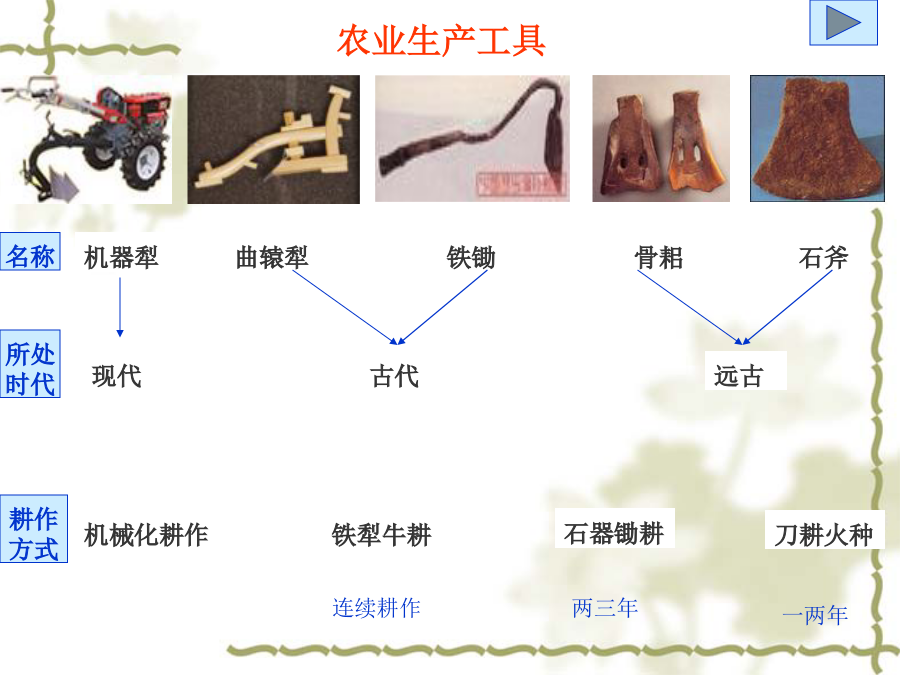 农业生产工具

名称 机器犁 曲辕犁 铁锄 骨耜 石斧

所处时代 现代 古代 远古

耕作方式 机械化耕作 铁犁牛耕 石器锄耕 刀耕火种

连续耕作 两三年 一两年